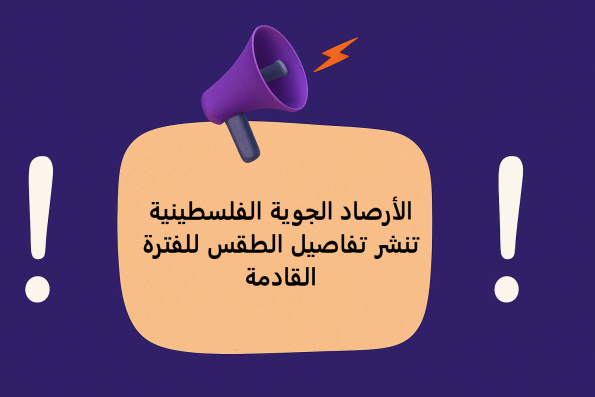 !
الأرصاد الجوية الفلسطينية تنشر تفاصيل الطقس للفترة القادمة
!